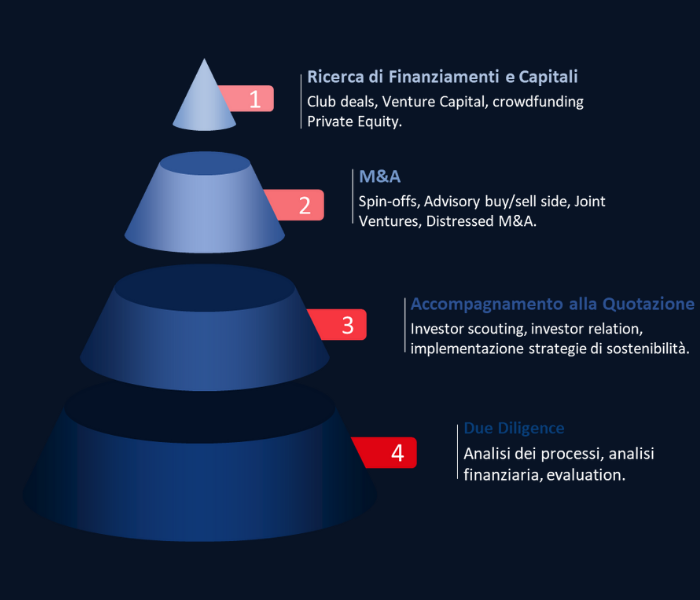 1

Ricerca di Finanziamenti e Capitali
Club deals, Venture Capital, crowdfunding Private Equity.

2

M&A
Spin-offs, Advisory buy/sell side, Joint Ventures, Distressed M&A.

3

Accompagnamento alla Quotazione
Investor scouting, investor relation, implementazione strategie di sostenibilità.

4

Due Diligence
Analisi dei processi, analisi finanziaria, evaluation.